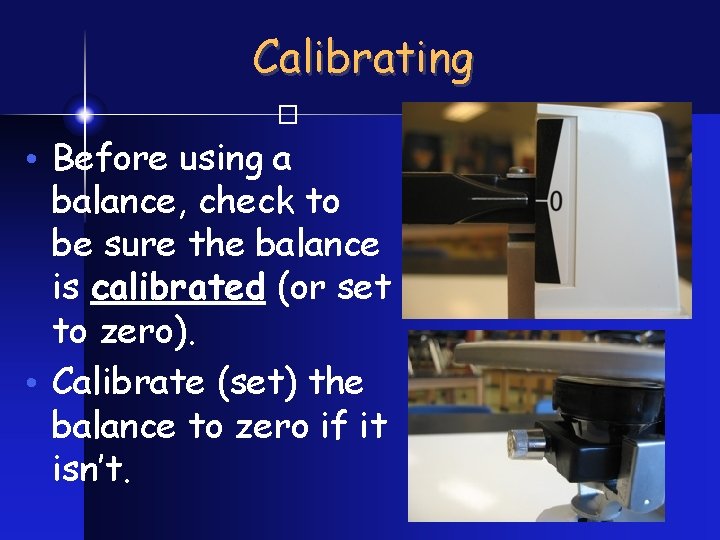 Calibrating

• Before using a balance, check to be sure the balance is calibrated (or set to zero).
• Calibrate (set) the balance to zero if it isn't.

0